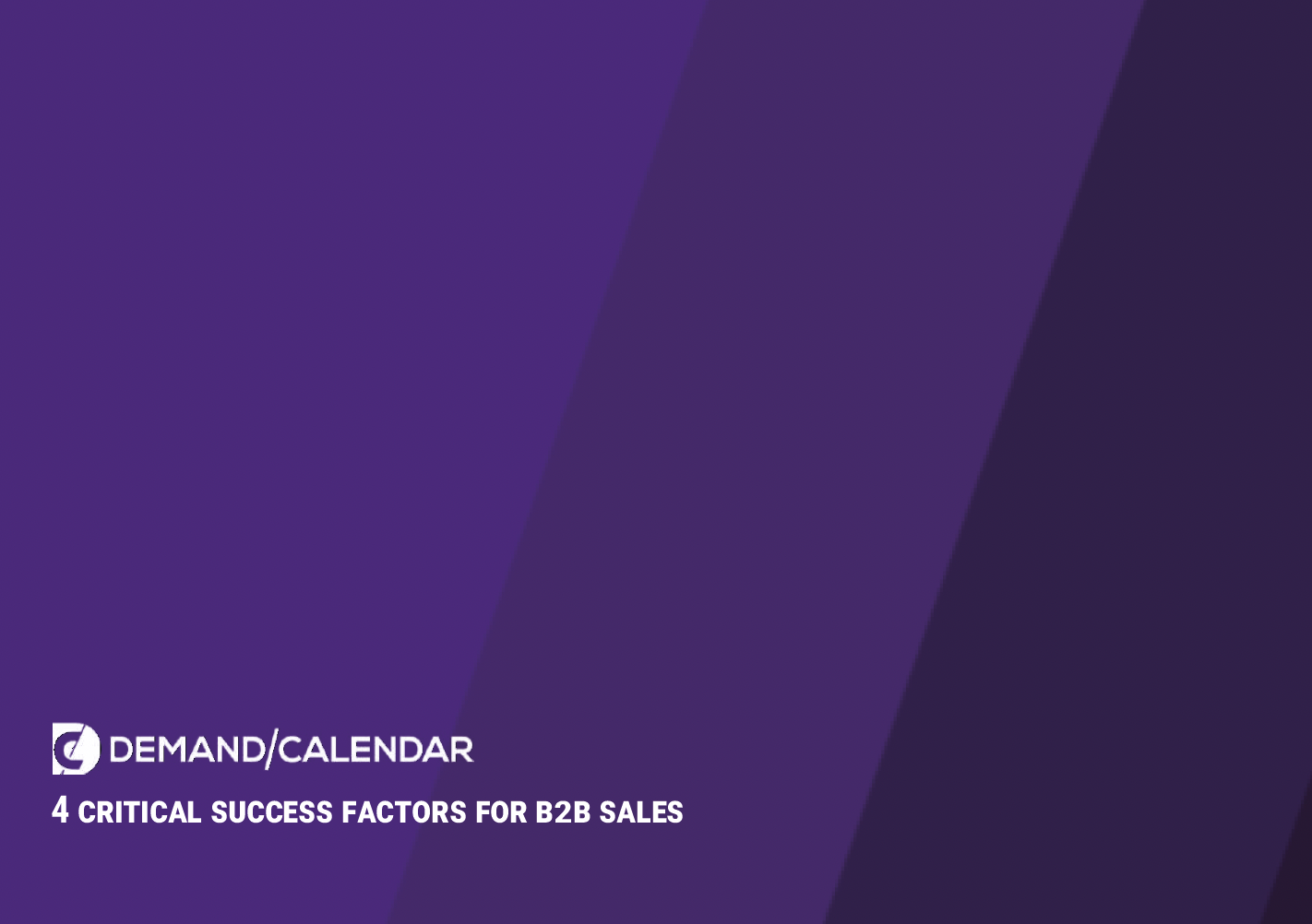 DEMAND/CALENDAR

4 CRITICAL SUCCESS FACTORS FOR B2B SALES